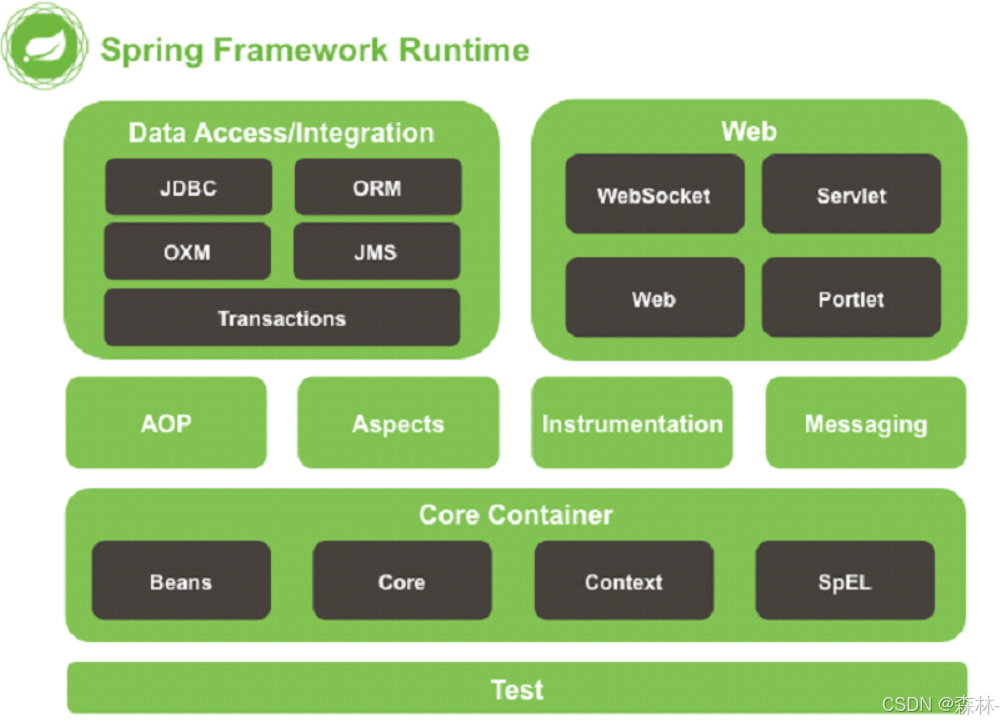 Spring Framework Runtime

Data Access/Integration

JDBC

ORM

OXM

JMS

Transactions

Web

WebSocket

Servlet

Web

Portlet

AOP

Aspects

Instrumentation

Messaging

Core Container

Beans

Core

Context

SpEL

Test

CSDN @森林-